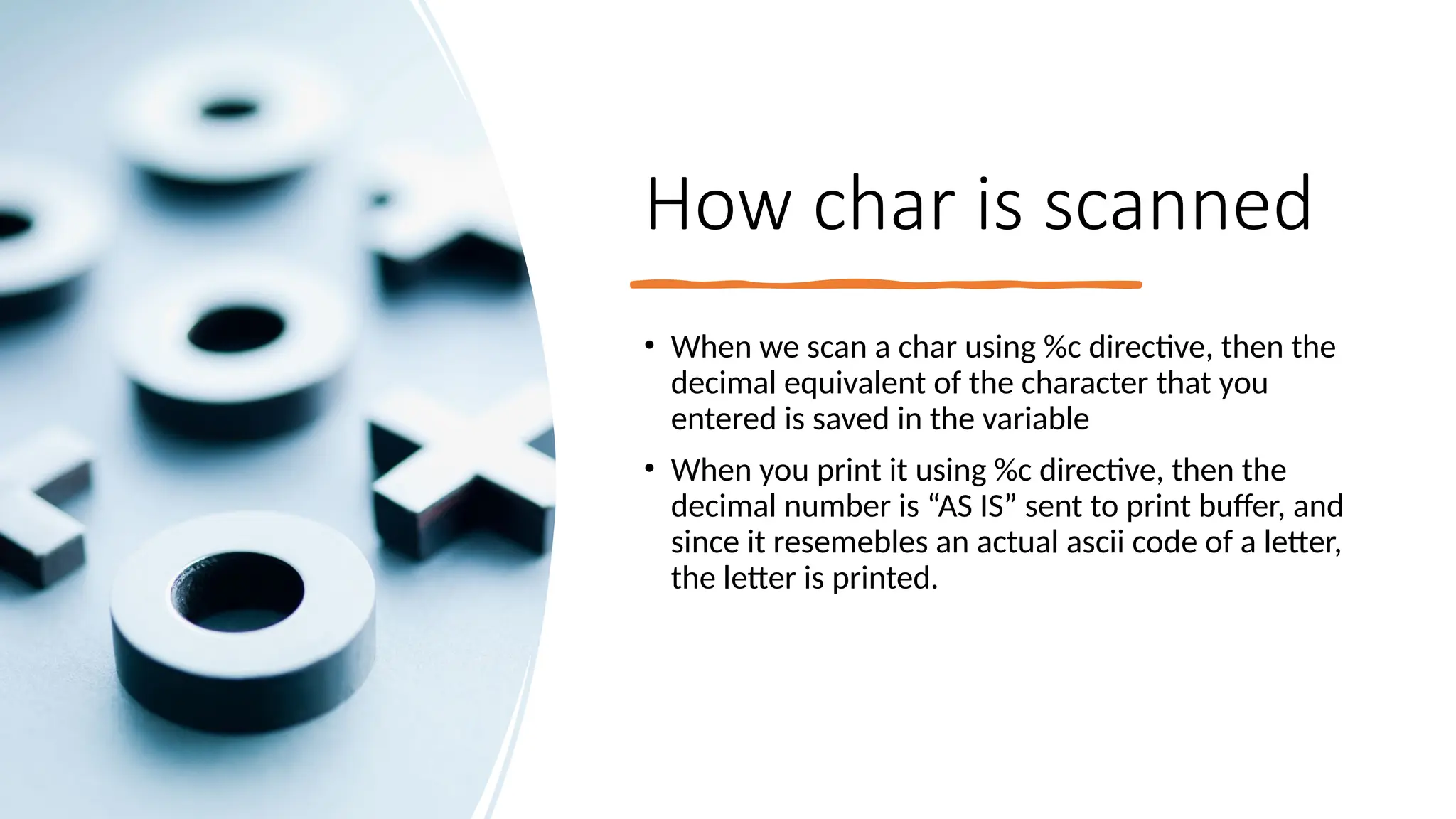 How char is scanned

• When we scan a char using %c directive, then the decimal equivalent of the character that you entered is saved in the variable

• When you print it using %c directive, then the decimal number is “AS IS” sent to print buffer, and since it resemebles an actual ascii code of a letter, the letter is printed.